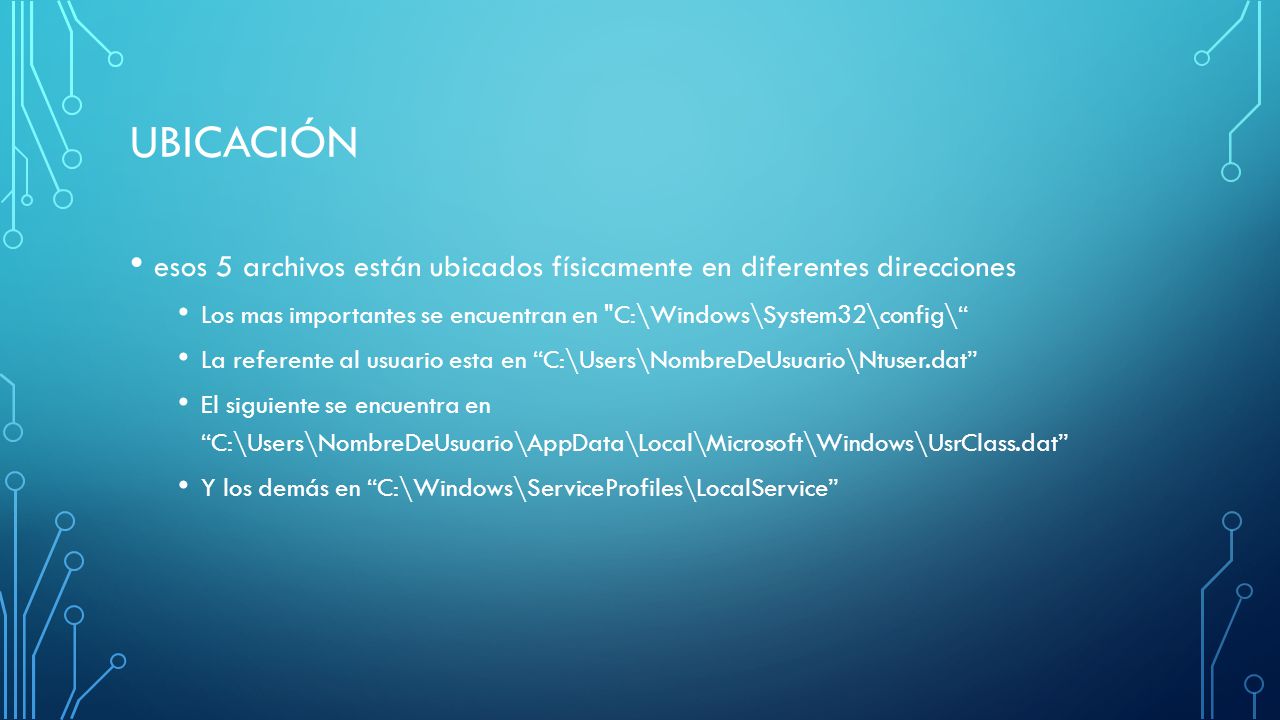 UBICACIÓN

• esos 5 archivos están ubicados físicamente en diferentes direcciones

• Los mas importantes se encuentran en "C:\Windows\System32\config\“

• La referente al usuario esta en “C:\Users\NombreDeUsuario\Ntuser.dat”

• El siguiente se encuentra en “C:\Users\NombreDeUsuario\AppData\Local\Microsoft\Windows\UsrClass.dat”

• Y los demás en “C:\Windows\ServiceProfiles\LocalService”